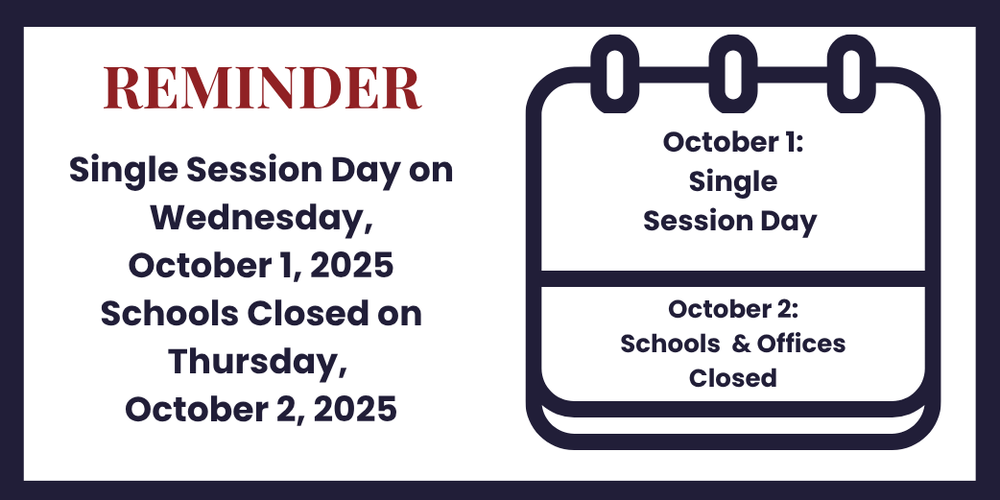 REMINDER

Single Session Day on Wednesday, October 1, 2025 Schools Closed on Thursday, October 2, 2025

October 1: Single Session Day

October 2: Schools & Offices Closed